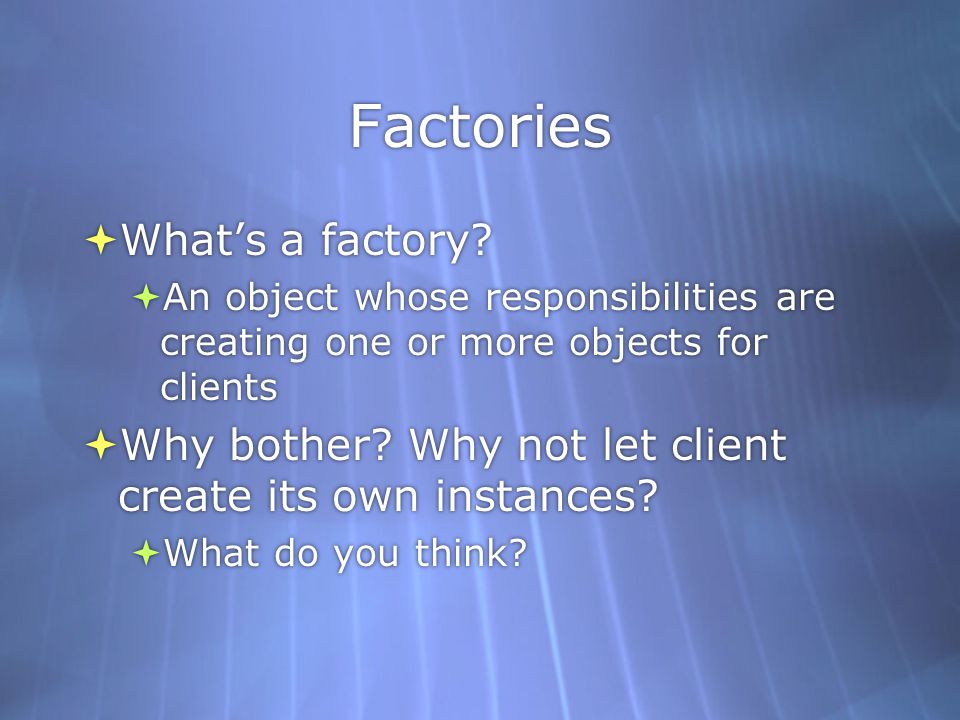 Factories

What’s a factory?

An object whose responsibilities are creating one or more objects for clients

Why bother? Why not let client create its own instances?

What do you think?